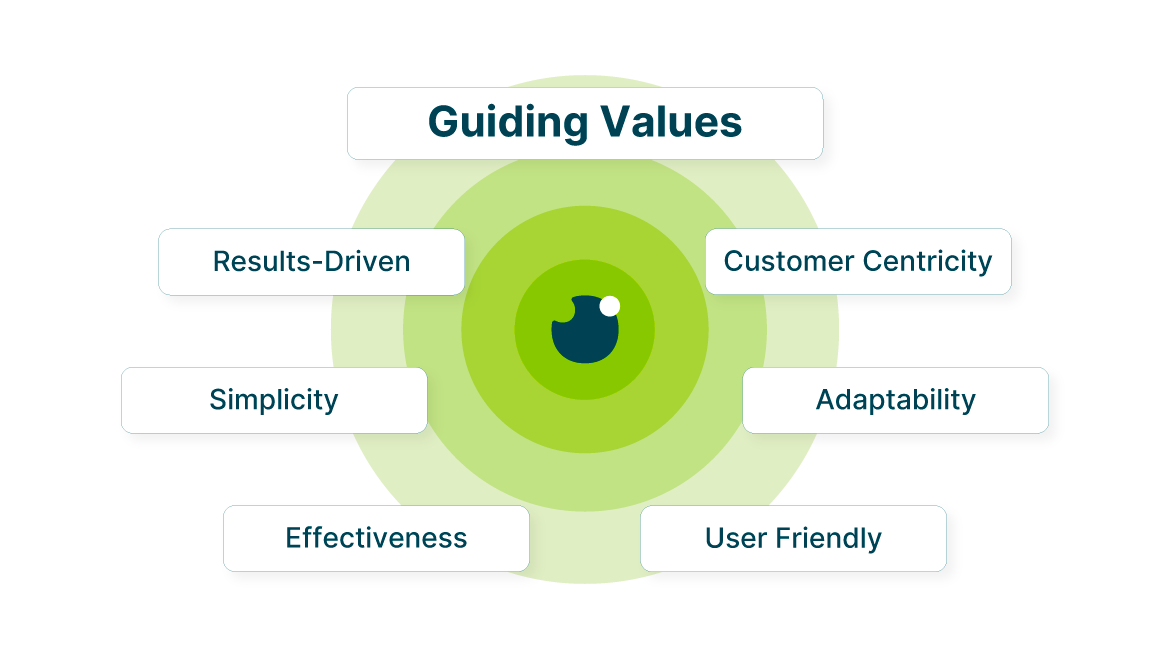 Guiding Values

Results-Driven

Customer Centricity

Simplicity

Adaptability

Effectiveness

User Friendly